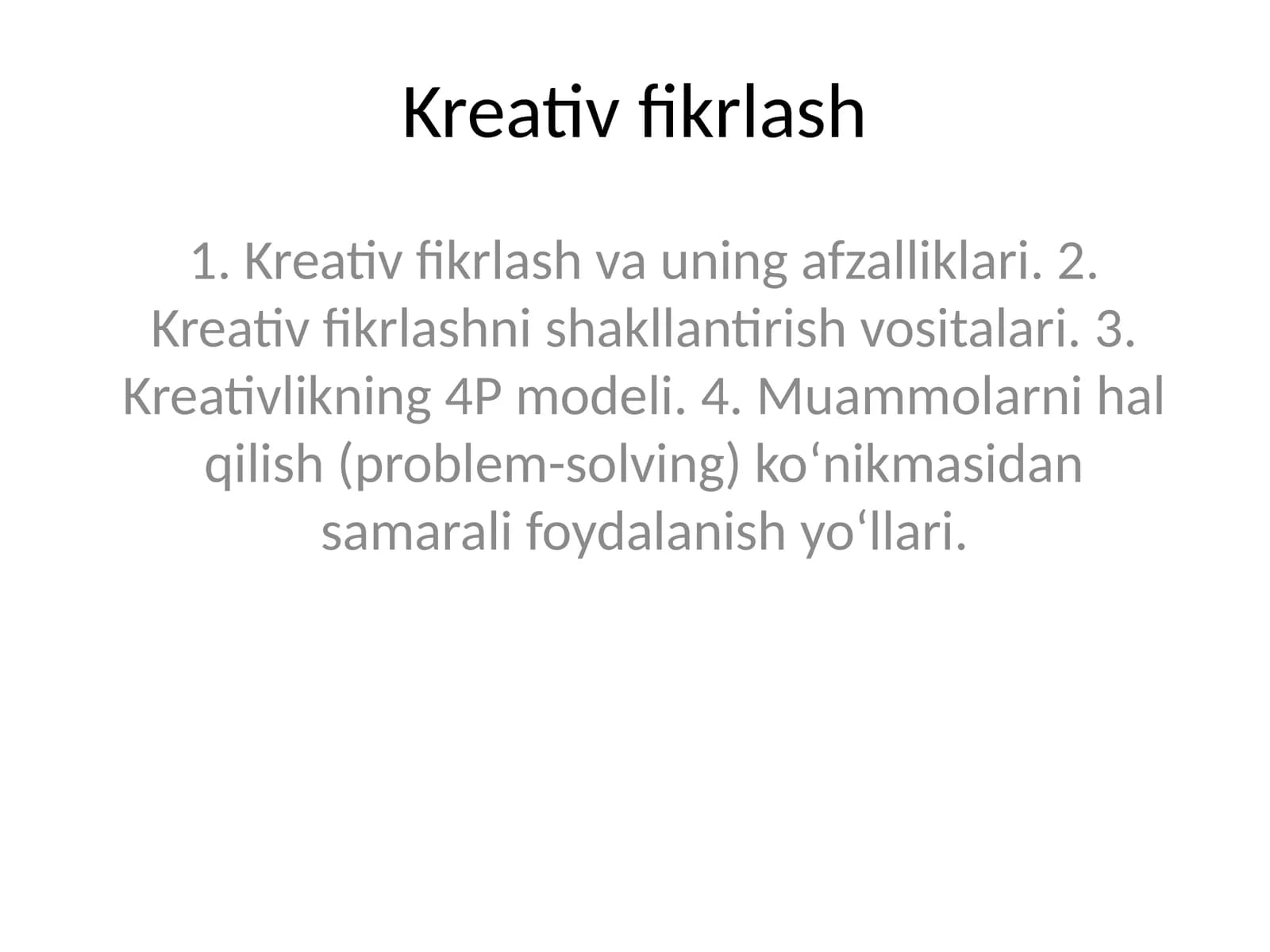 Kreativ fikrlash

1. Kreativ fikrlash va uning afzalliklari. 2. Kreativ fikrlashni shakllantirish vositalari. 3. Kreativlikning 4P modeli. 4. Muammolarni hal qilish (problem-solving) ko‘nikmasidan samarali foydalanish yo‘llari.